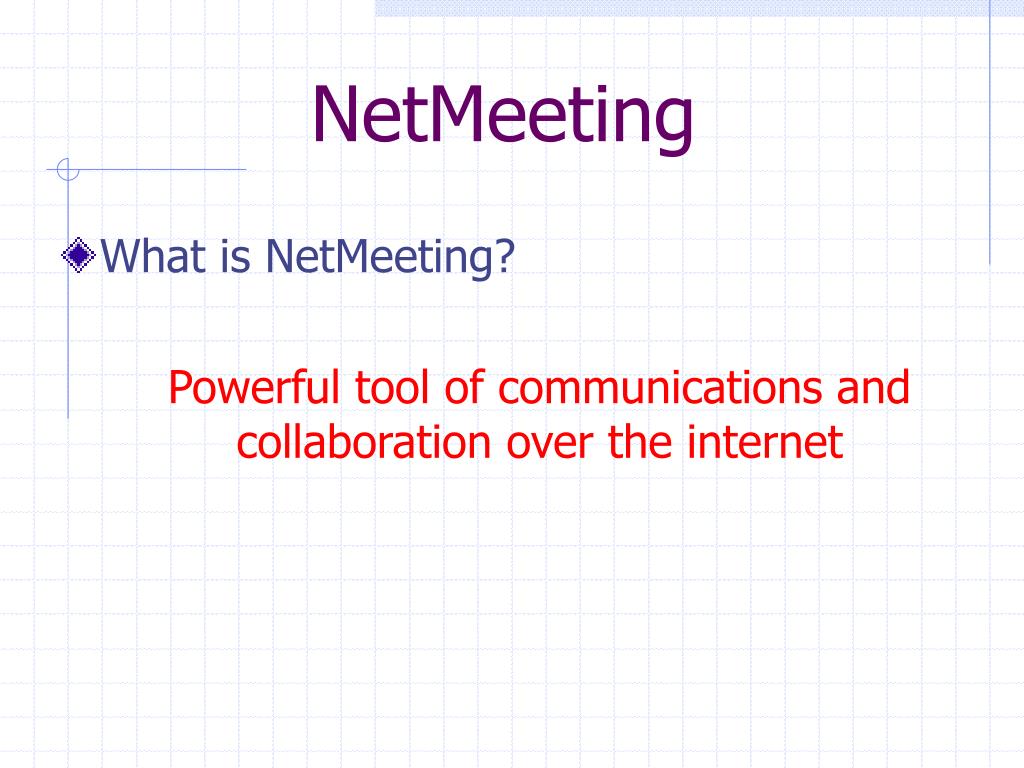 NetMeeting

What is NetMeeting?

Powerful tool of communications and collaboration over the internet